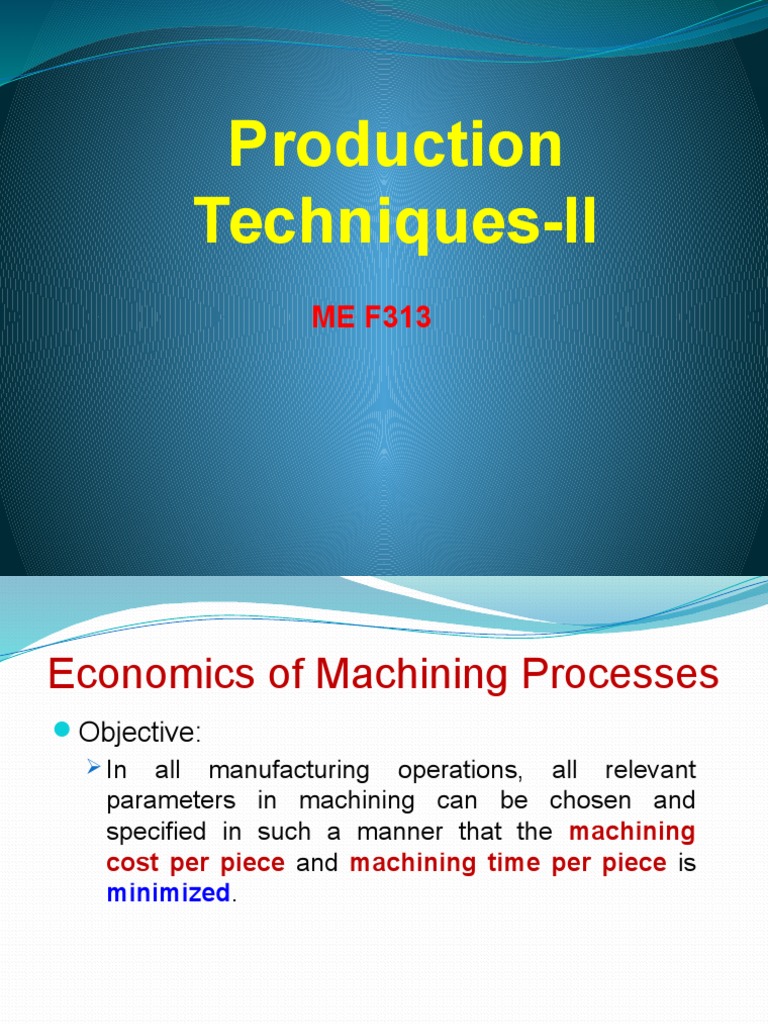 Production Techniques-II

ME F313

Economics of Machining Processes

Objective:

In all manufacturing operations, all relevant parameters in machining can be chosen and specified in such a manner that the machining cost per piece and machining time per piece is minimized.